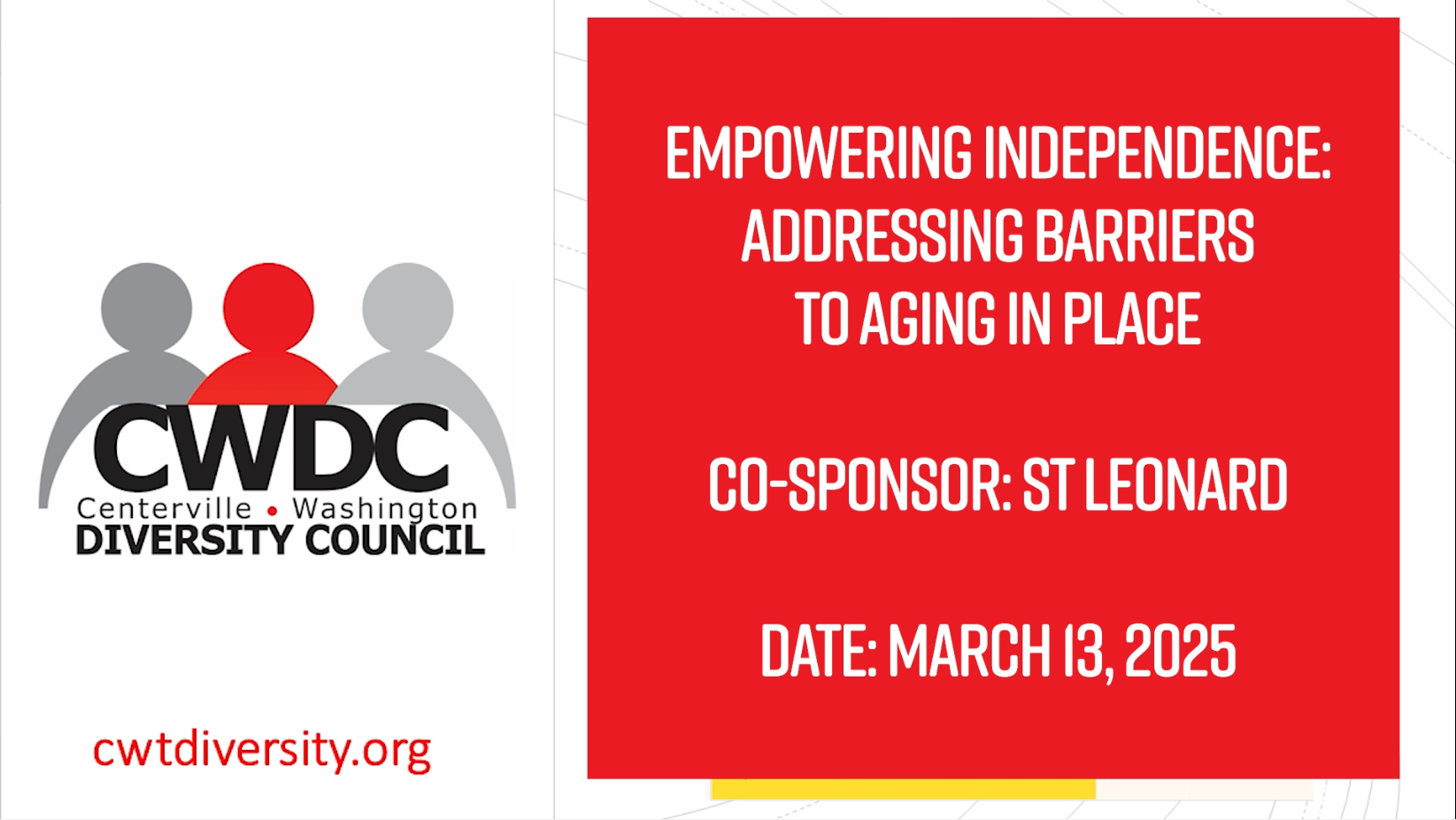 CWDC
Centerville • Washington
DIVERSITY COUNCIL

cwtdiversity.org

EMPOWERING INDEPENDENCE: ADDRESSING BARRIERS TO AGING IN PLACE

CO-SPONSOR: ST LEONARD

DATE: MARCH 13, 2025